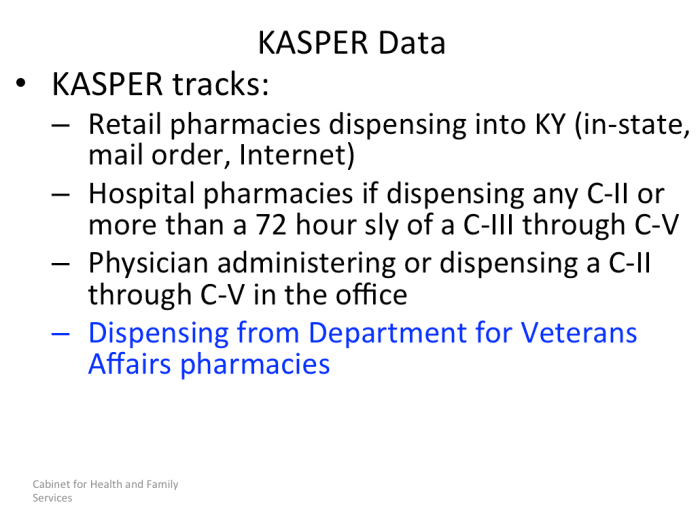 KASPER Data

• KASPER tracks:
– Retail pharmacies dispensing into KY (in-state, mail order, Internet)
– Hospital pharmacies if dispensing any C-II or more than a 72 hour sly of a C-III through C-V
– Physician administering or dispensing a C-II through C-V in the office
– Dispensing from Department for Veterans Affairs pharmacies

Cabinet for Health and Family Services